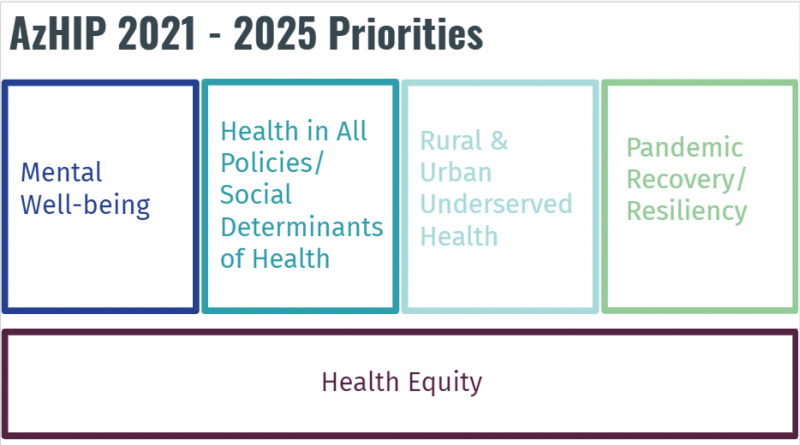 AzHIP 2021 - 2025 Priorities

Mental Well-being

Health in All Policies/ Social Determinants of Health

Rural & Urban Underserved Health

Pandemic Recovery/ Resiliency

Health Equity